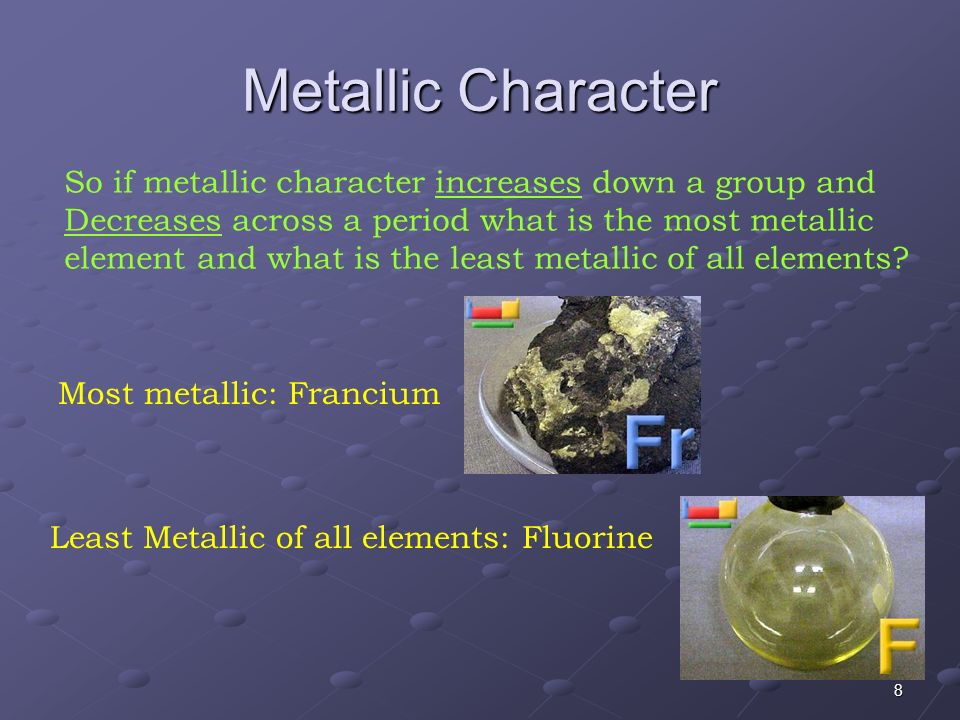 Metallic Character

So if metallic character increases down a group and Decreases across a period what is the most metallic element and what is the least metallic of all elements?

Most metallic: Francium

Fr

Least Metallic of all elements: Fluorine

F

8